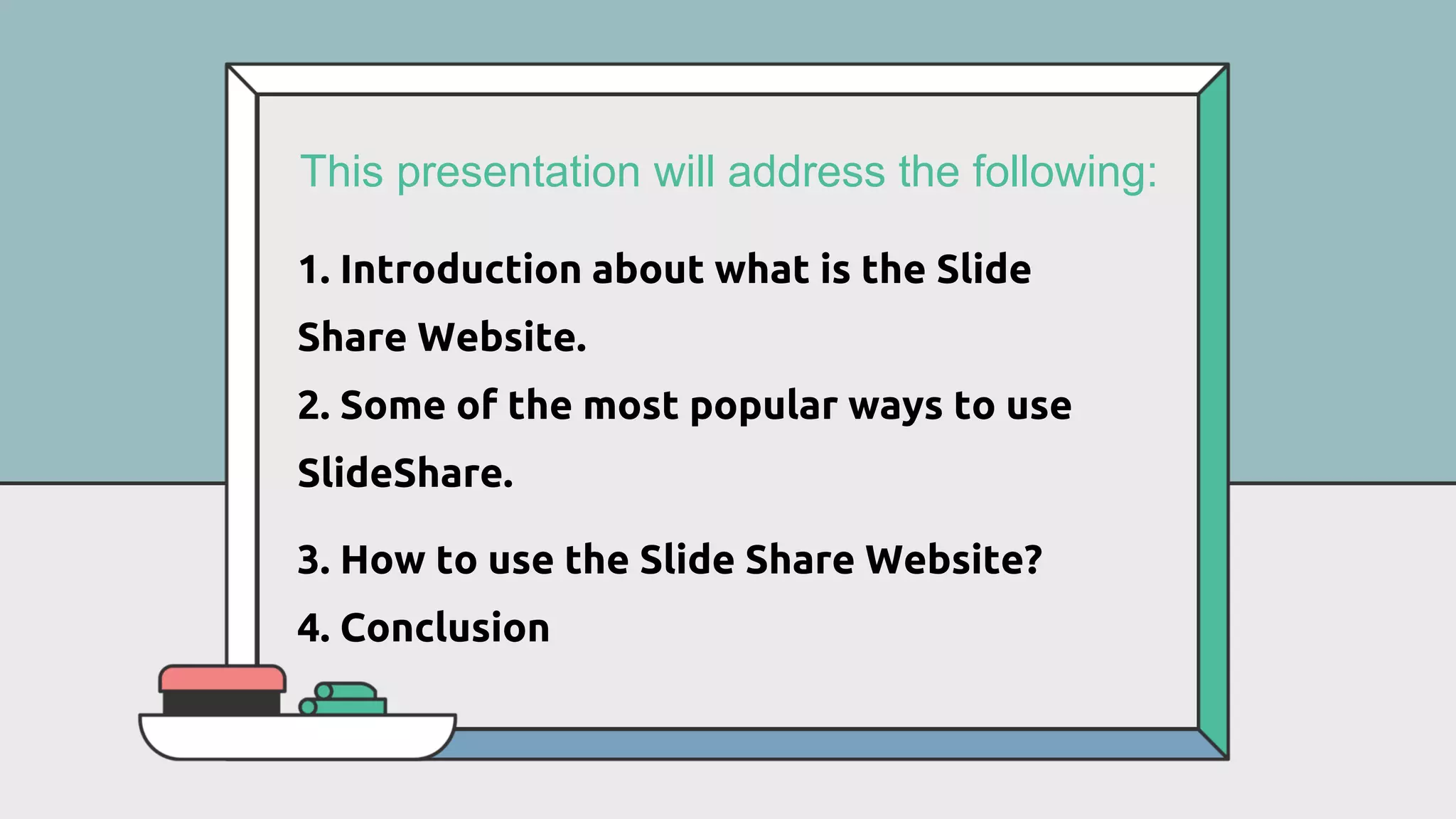 This presentation will address the following:

1. Introduction about what is the Slide Share Website.

2. Some of the most popular ways to use SlideShare.

3. How to use the Slide Share Website?

4. Conclusion